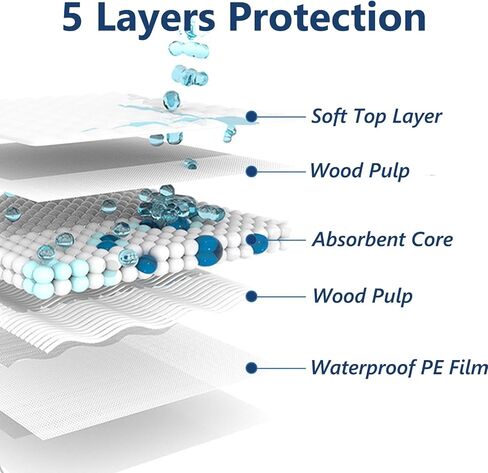 5 Layers Protection

Soft Top Layer

Wood Pulp

Absorbent Core

Wood Pulp

Waterproof PE Film